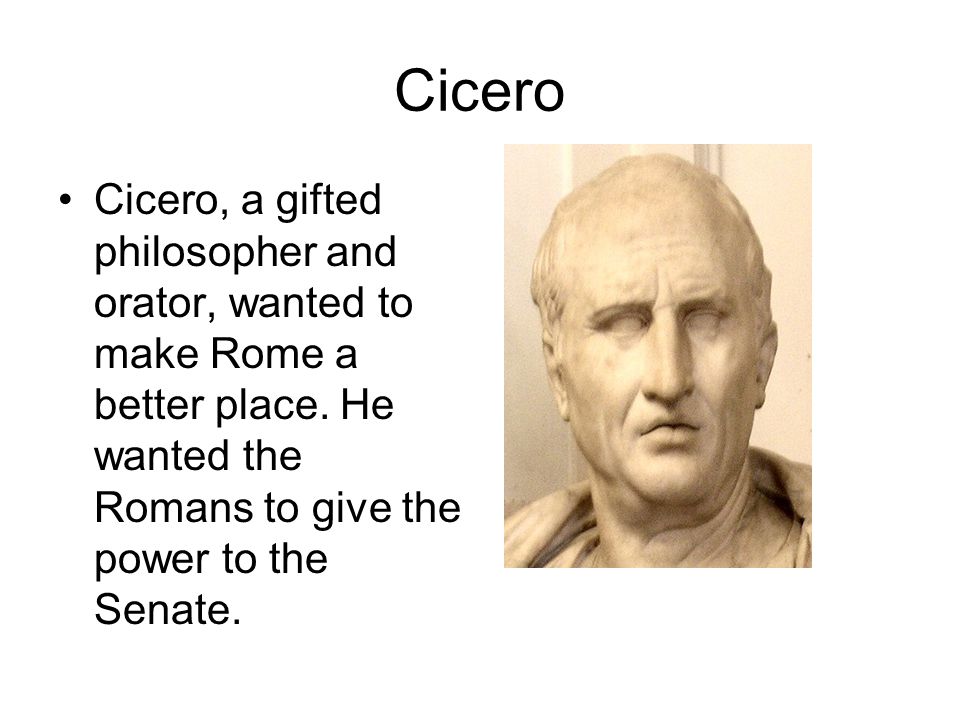 Cicero

• Cicero, a gifted philosopher and orator, wanted to make Rome a better place. He wanted the Romans to give the power to the Senate.